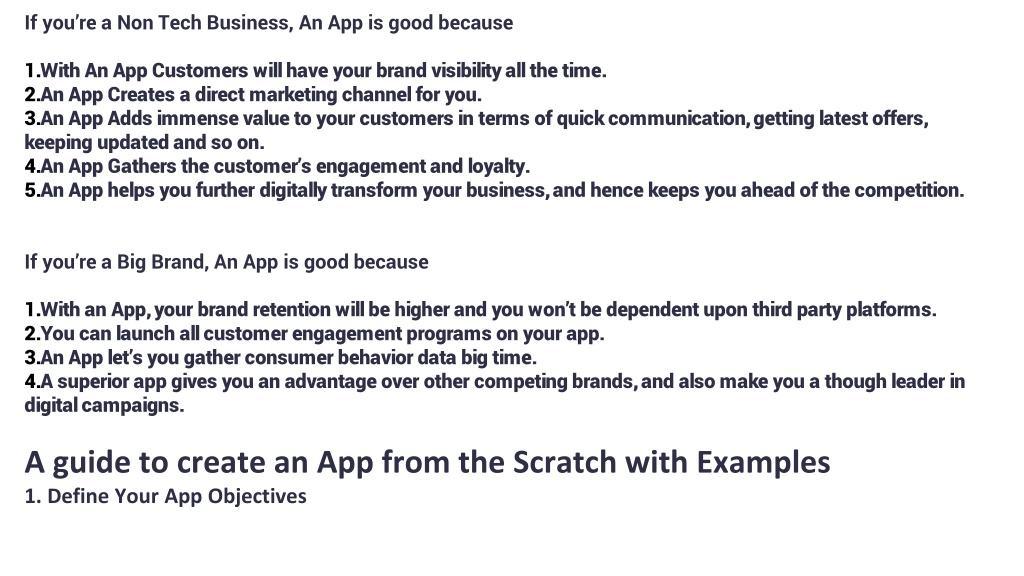 If you're a Non Tech Business, An App is good because

1.With An App Customers will have your brand visibility all the time.
2.An App Creates a direct marketing channel for you.
3.An App Adds immense value to your customers in terms of quick communication, getting latest offers, keeping updated and so on.
4.An App Gathers the customer's engagement and loyalty.
5.An App helps you further digitally transform your business, and hence keeps you ahead of the competition.

If you're a Big Brand, An App is good because

1.With an App, your brand retention will be higher and you won't be dependent upon third party platforms.
2.You can launch all customer engagement programs on your app.
3.An App let's you gather consumer behavior data big time.
4.A superior app gives you an advantage over other competing brands, and also make you a though leader in digital campaigns.

A guide to create an App from the Scratch with Examples

1. Define Your App Objectives